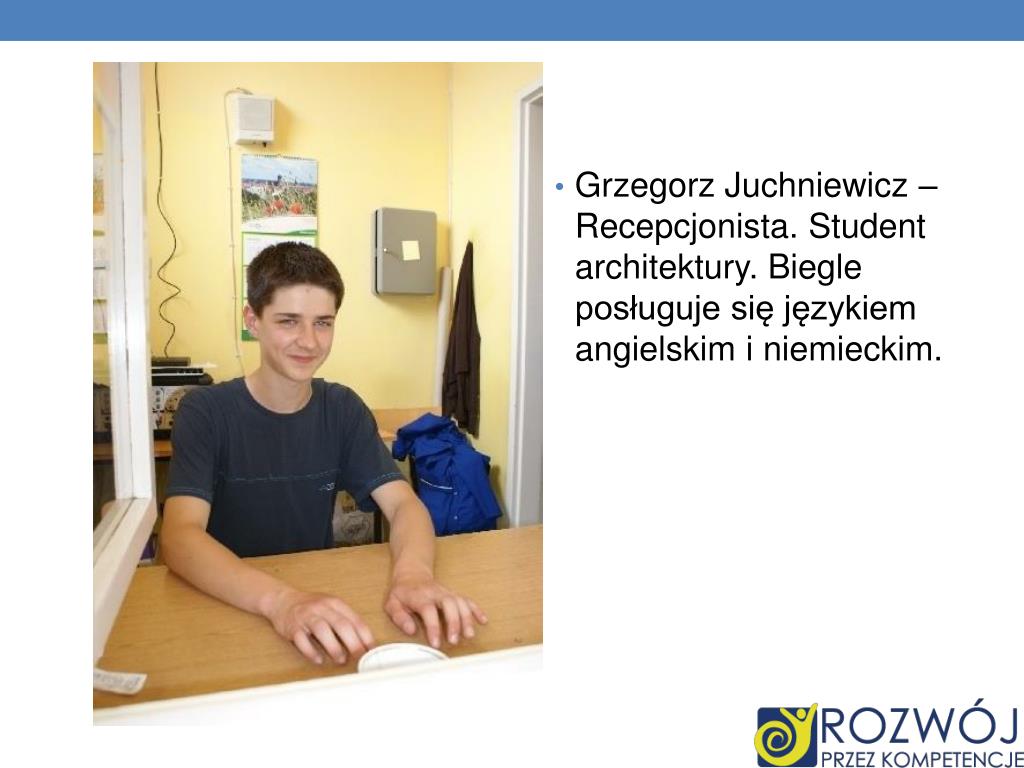 • Grzegorz Juchniewicz – Recepcjonista. Student architektury. Biegle posługuje się językiem angielskim i niemieckim.

ROZWÓJ
PRZEZ KOMPETENCJE